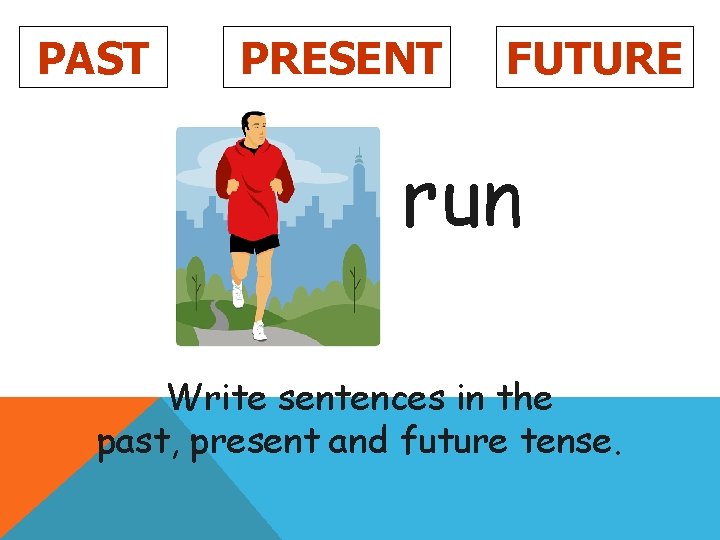 PAST

PRESENT

FUTURE

run

Write sentences in the past, present and future tense.